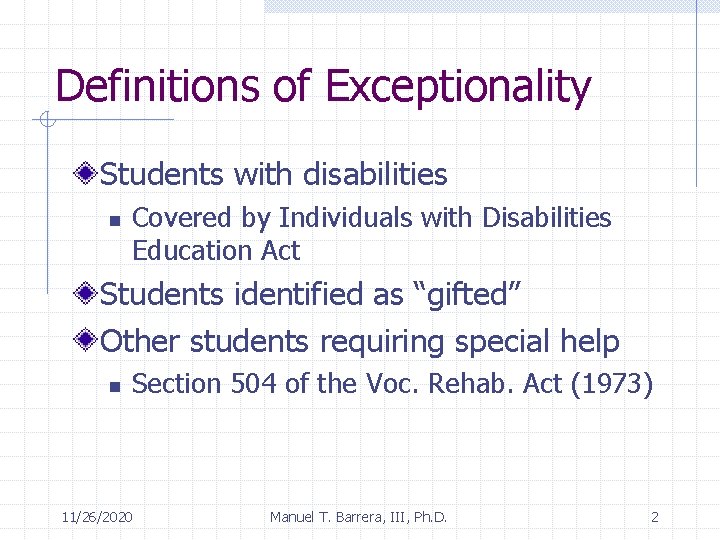 Definitions of Exceptionality

Students with disabilities

Covered by Individuals with Disabilities Education Act

Students identified as “gifted”

Other students requiring special help

Section 504 of the Voc. Rehab. Act (1973)

11/26/2020 Manuel T. Barrera, III, Ph.D. 2